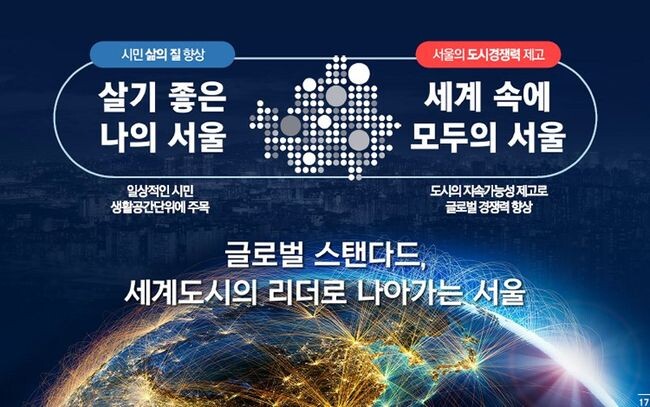 시민 삶의 질 향상

살기 좋은
나의 서울

일상적인 시민
생활공간단위에 주목

서울의 도시경쟁력 제고

세계 속에
모두의 서울

도시의 지속가능성 제고로
글로벌 경쟁력 향상

글로벌 스탠다드,
세계도시의 리더로 나아가는 서울

17